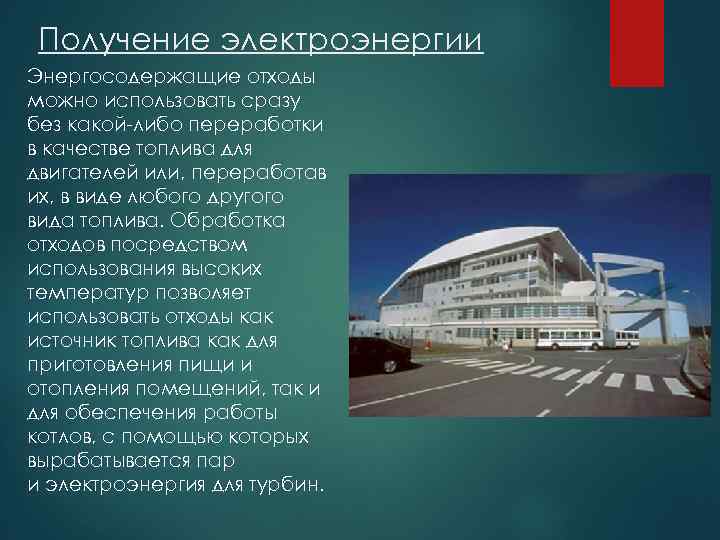 Получение электроэнергии

Энергосодержащие отходы можно использовать сразу без какой-либо переработки в качестве топлива для двигателей или, переработав их, в виде любого другого вида топлива. Обработка отходов посредством использования высоких температур позволяет использовать отходы как источник топлива как для приготовления пищи и отопления помещений, так и для обеспечения работы котлов, с помощью которых вырабатывается пар и электроэнергия для турбин.